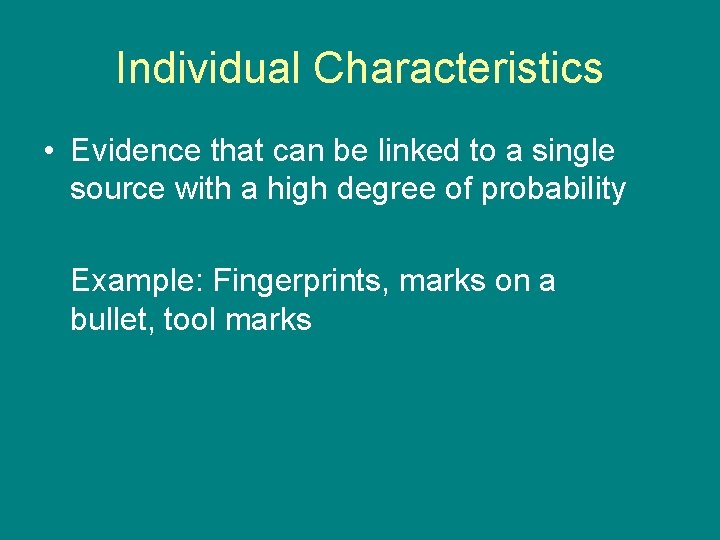 Individual Characteristics

• Evidence that can be linked to a single source with a high degree of probability

Example: Fingerprints, marks on a bullet, tool marks